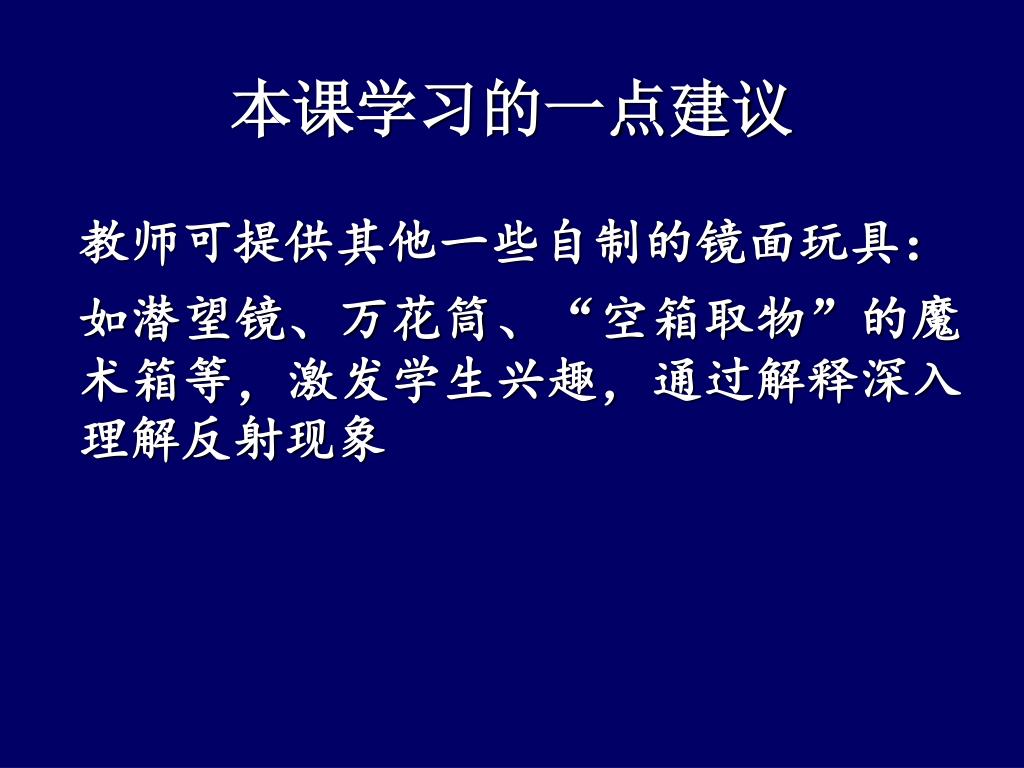 本课学习的一点建议

教师可提供其他一些自制的镜面玩具：

如潜望镜、万花筒、“空箱取物”的魔术箱等，激发学生兴趣，通过解释深入理解反射现象